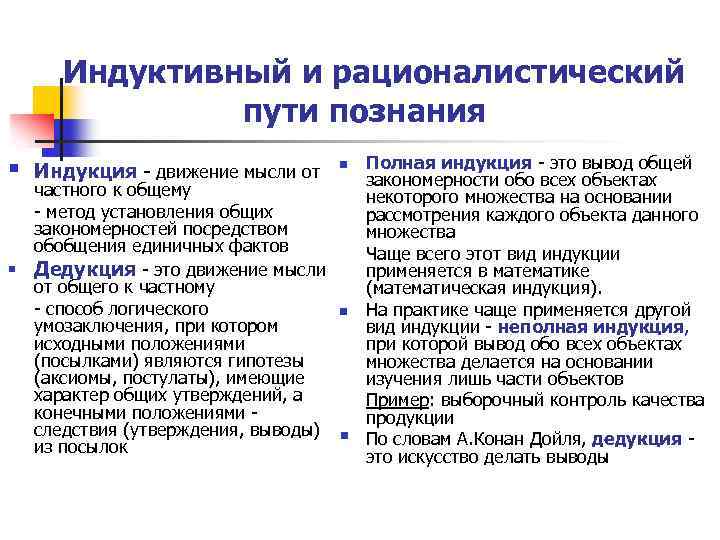 Индуктивный и рационалистический пути познания

- Индукция - движение мысли от частного к общему
  - метод установления общих закономерностей посредством обобщения единичных фактов
- Дедукция - это движение мысли от общего к частному
  - способ логического умозаключения, при котором исходными положениями (посылками) являются гипотезы (аксиомы, постулаты), имеющие характер общих утверждений, а конечными положениями - следствия (утверждения, выводы) из посылок

- Полная индукция - это вывод общей закономерности обо всех объектах некоторого множества на основании рассмотрения каждого объекта данного множества
  Чаще всего этот вид индукции применяется в математике (математическая индукция).
- На практике чаще применяется другой вид индукции - неполная индукция, при которой вывод обо всех объектах множества делается на основании изучения лишь части объектов
  Пример: выборочный контроль качества продукции
- По словам А.Конан Дойля, дедукция - это искусство делать выводы